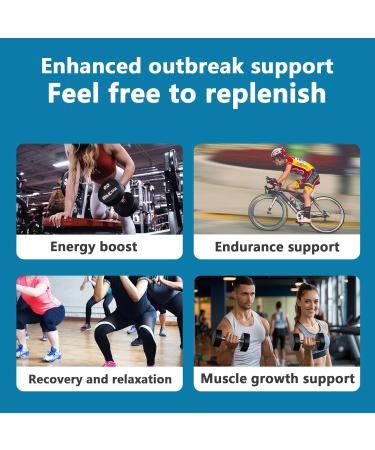 Enhanced outbreak support
Feel free to replenish

Energy boost

Endurance support

Recovery and relaxation

Muscle growth support